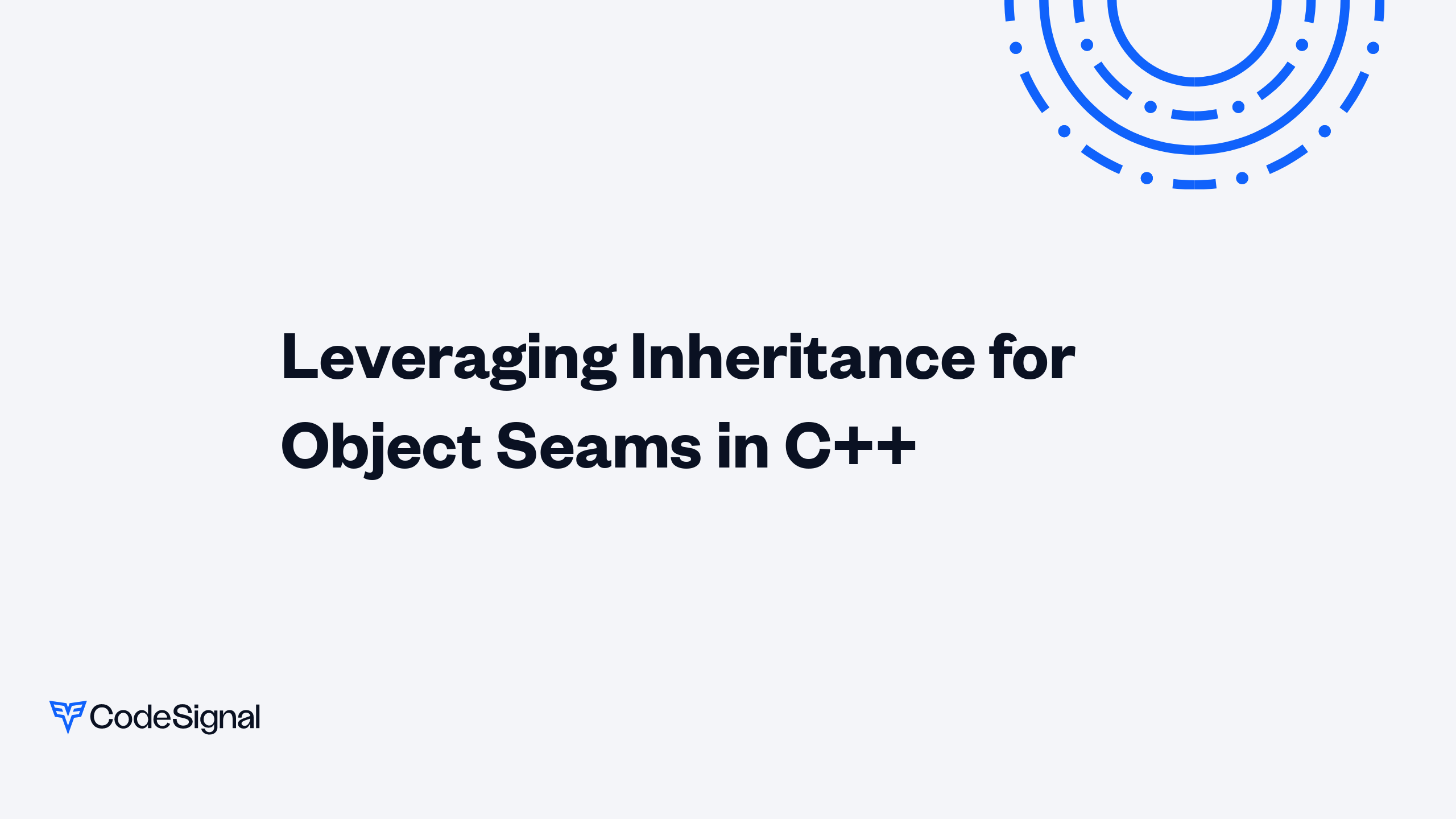 Leveraging Inheritance for Object Seams in C++

CodeSignal